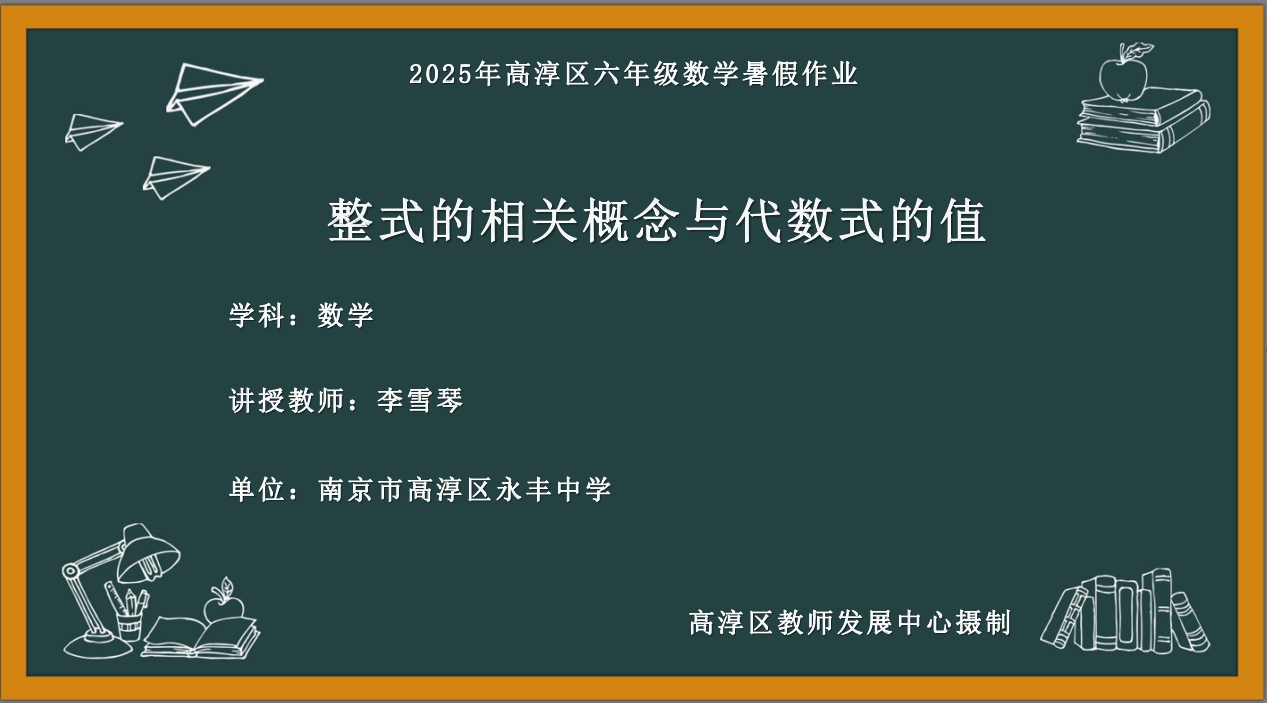 2025年高淳区六年级数学暑假作业

整式的相关概念与代数式的值

学科：数学

讲授教师：李雪琴

单位：南京市高淳区永丰中学

高淳区教师发展中心摄制